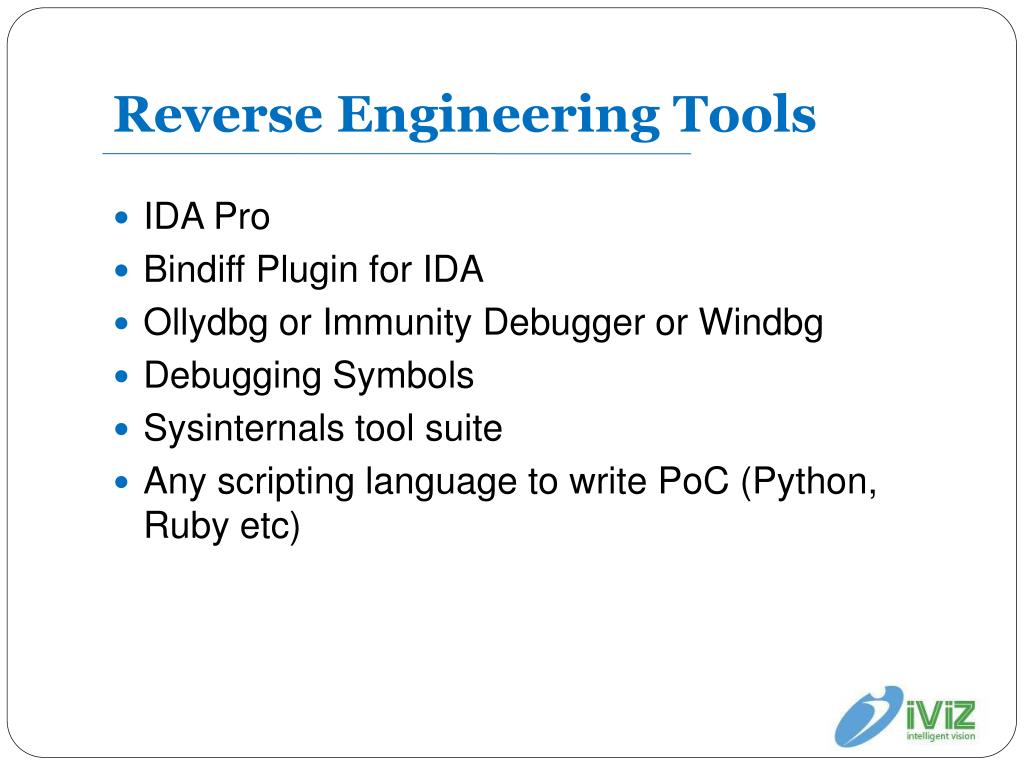 Reverse Engineering Tools

- IDA Pro
- Bindiff Plugin for IDA
- Ollydbg or Immunity Debugger or Windbg
- Debugging Symbols
- Sysinternals tool suite
- Any scripting language to write PoC (Python, Ruby etc)

iViZ
intelligent vision